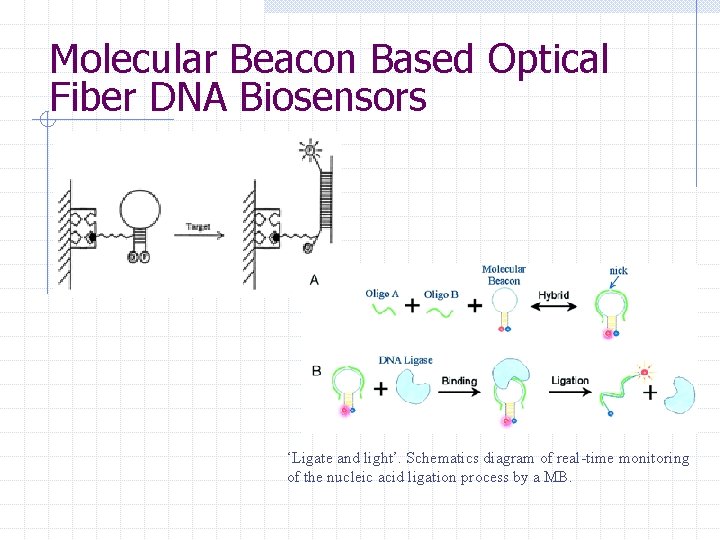 Molecular Beacon Based Optical Fiber DNA Biosensors

Target

A

Oligo A + Oligo B + Molecular Beacon Hybrid nick

B + DNA Ligase Binding Ligation +

'Ligate and light'. Schematics diagram of real-time monitoring of the nucleic acid ligation process by a MB.